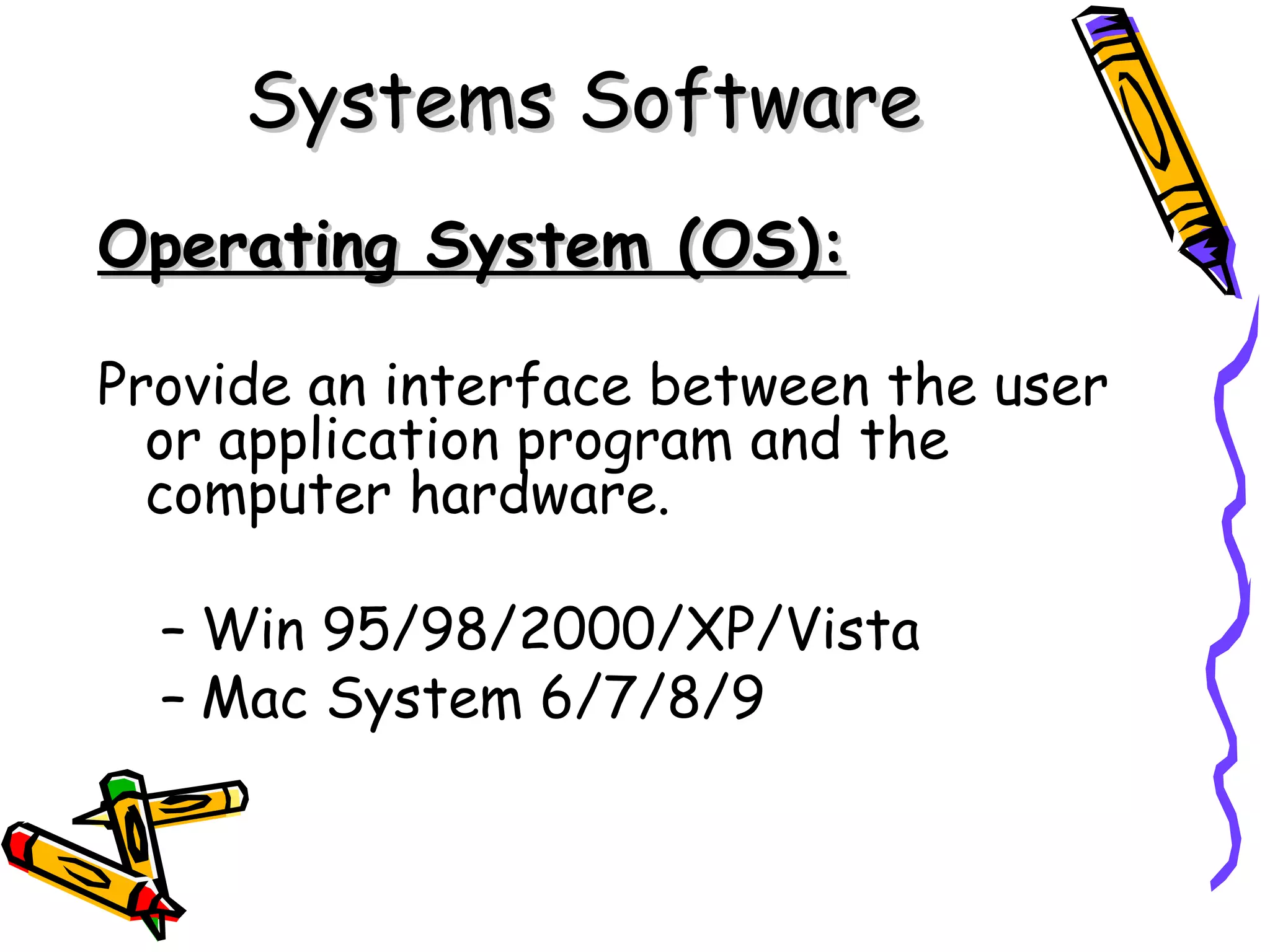 Systems Software

Operating System (OS):

Provide an interface between the user or application program and the computer hardware.

– Win 95/98/2000/XP/Vista
– Mac System 6/7/8/9